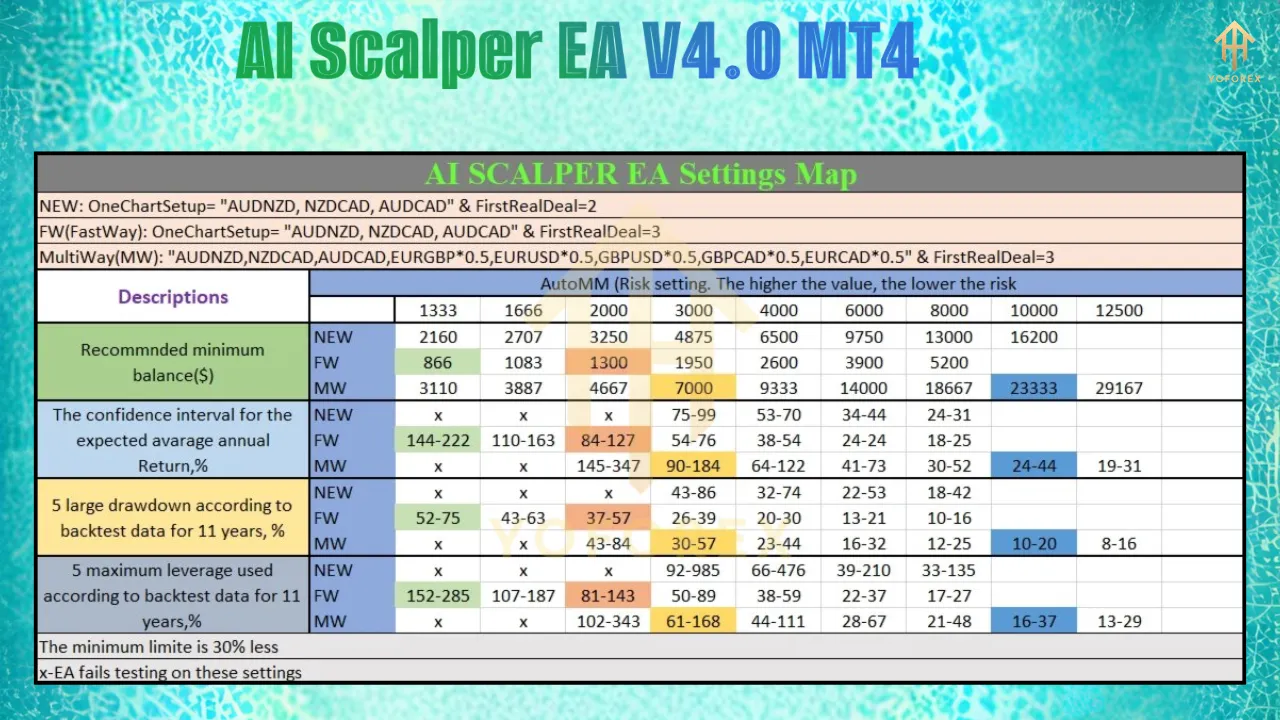 AI Scalper EA V4.0 MT4

YOFOREX

AI SCALPER EA Settings Map

NEW: OneChartSetup= "AUDNZD, NZDCAD, AUDCAD" & FirstRealDeal=2

FW(FastWay): OneChartSetup= "AUDNZD, NZDCAD, AUDCAD" & FirstRealDeal=3

MultiWay(MW): "AUDNZD,NZDCAD,AUDCAD,EURGBP*0.5,EURUSD*0.5,GBPUSD*0.5,GBPCAD*0.5,EURCAD*0.5" & FirstRealDeal=3

| Descriptions | | AutoMM (Risk setting. The higher the value, the lower the risk | | | | | | | | |
|---|---|---|---|---|---|---|---|---|---|---|
| | | 1333 | 1666 | 2000 | 3000 | 4000 | 6000 | 8000 | 10000 | 12500 |
| Recommnded minimum balance($) | NEW | 2160 | 2707 | 3250 | 4875 | 6500 | 9750 | 13000 | 16200 | |
| | FW | 866 | 1083 | 1300 | 1950 | 2600 | 3900 | 5200 | | |
| | MW | 3110 | 3887 | 4667 | 7000 | 9333 | 14000 | 18667 | 23333 | 29167 |
| The confidence interval for the expected avarage annual Return,% | NEW | x | x | x | 75-99 | 53-70 | 34-44 | 24-31 | | |
| | FW | 144-222 | 110-163 | 84-127 | 54-76 | 38-54 | 24-24 | 18-25 | | |
| | MW | x | x | 145-347 | 90-184 | 64-122 | 41-73 | 30-52 | 24-44 | 19-31 |
| 5 large drawdown according to backtest data for 11 years, % | NEW | x | x | x | 43-86 | 32-74 | 22-53 | 18-42 | | |
| | FW | 52-75 | 43-63 | 37-57 | 26-39 | 20-30 | 13-21 | 10-16 | | |
| | MW | x | x | 43-84 | 30-57 | 23-44 | 16-32 | 12-25 | 10-20 | 8-16 |
| 5 maximum leverage used according to backtest data for 11 years,% | NEW | x | x | x | 92-985 | 66-476 | 39-210 | 33-135 | | |
| | FW | 152-285 | 107-187 | 81-143 | 50-89 | 38-59 | 22-37 | 17-27 | | |
| | MW | x | x | 102-343 | 61-168 | 44-111 | 28-67 | 21-48 | 16-37 | 13-29 |

The minimum limite is 30% less

x-EA fails testing on these settings